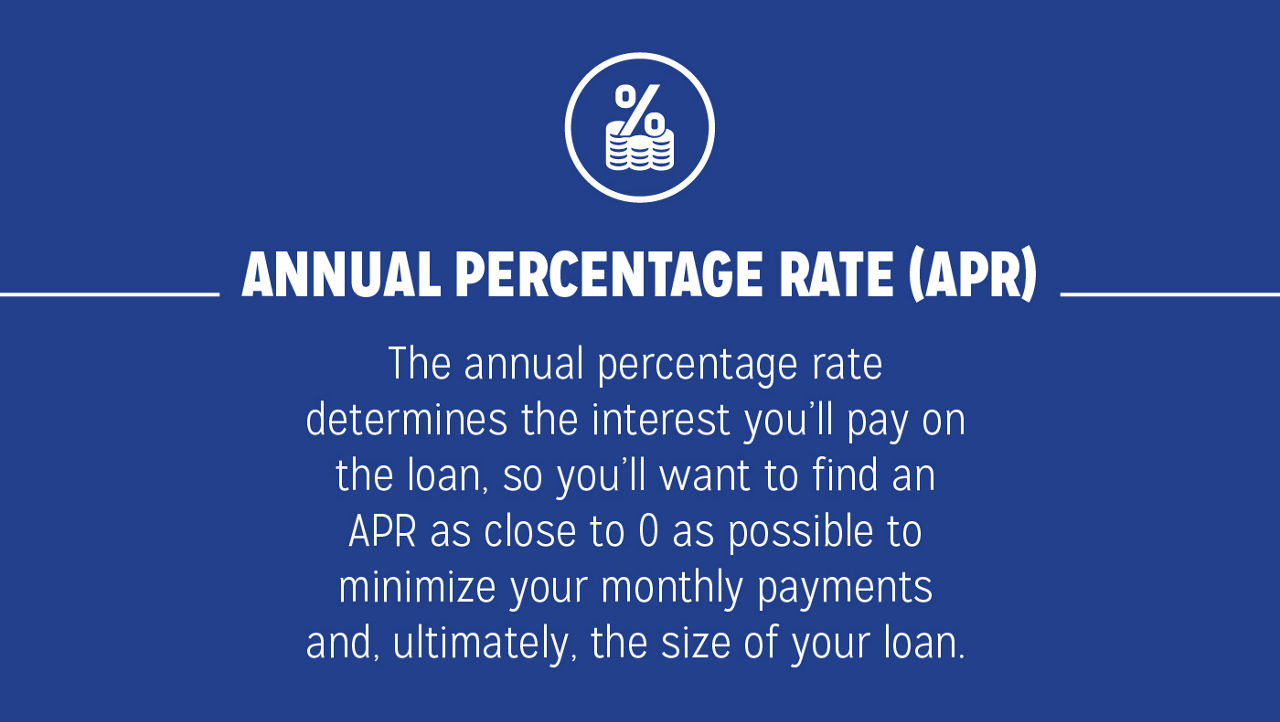 %

ANNUAL PERCENTAGE RATE (APR)

The annual percentage rate determines the interest you'll pay on the loan, so you'll want to find an APR as close to 0 as possible to minimize your monthly payments and, ultimately, the size of your loan.